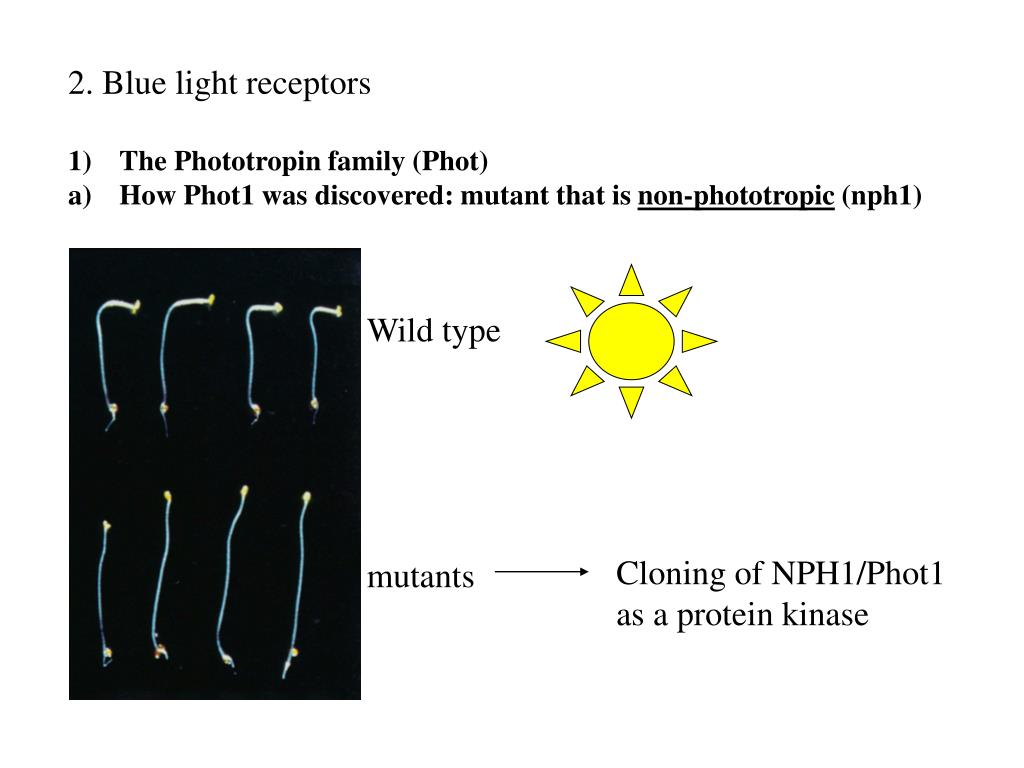 2. Blue light receptors

1) The Phototropin family (Phot)
a) How Phot1 was discovered: mutant that is non-phototropic (nph1)

Wild type

mutants

Cloning of NPH1/Phot1 as a protein kinase